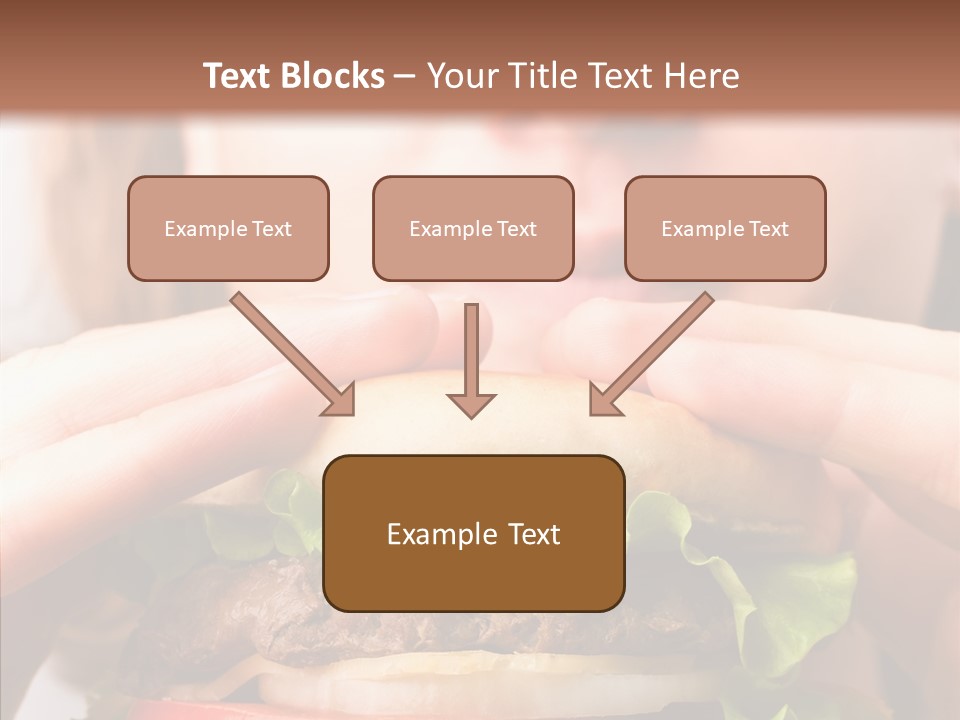 Text Blocks – Your Title Text Here

Example Text

Example Text

Example Text

Example Text